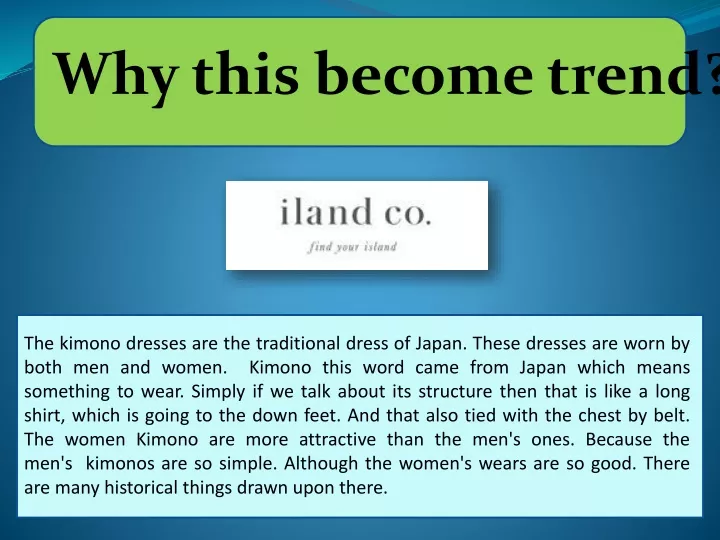 Why this become trend?

iland co.
find your island

The kimono dresses are the traditional dress of Japan. These dresses are worn by both men and women. Kimono this word came from Japan which means something to wear. Simply if we talk about its structure then that is like a long shirt, which is going to the down feet. And that also tied with the chest by belt. The women Kimono are more attractive than the men's ones. Because the men's kimonos are so simple. Although the women's wears are so good. There are many historical things drawn upon there.